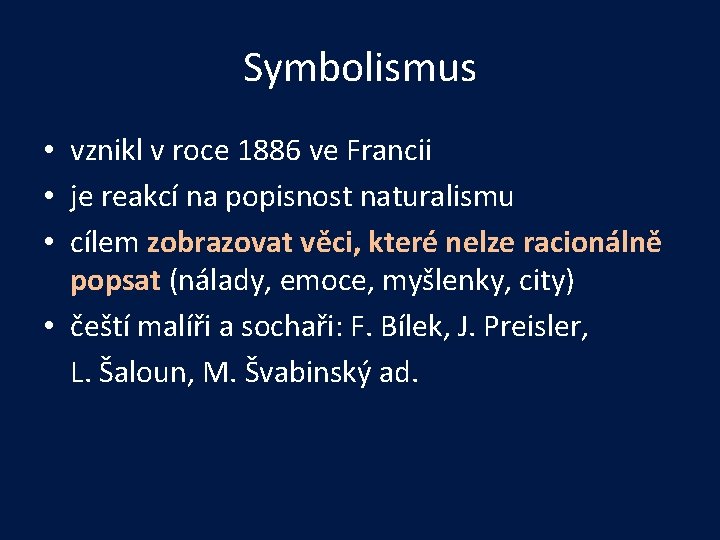 Symbolismus

• vznikl v roce 1886 ve Francii
• je reakcí na popisnost naturalismu
• cílem zobrazovat věci, které nelze racionálně popsat (nálady, emoce, myšlenky, city)
• čeští malíři a sochaři: F. Bílek, J. Preisler, L. Šaloun, M. Švabinský ad.